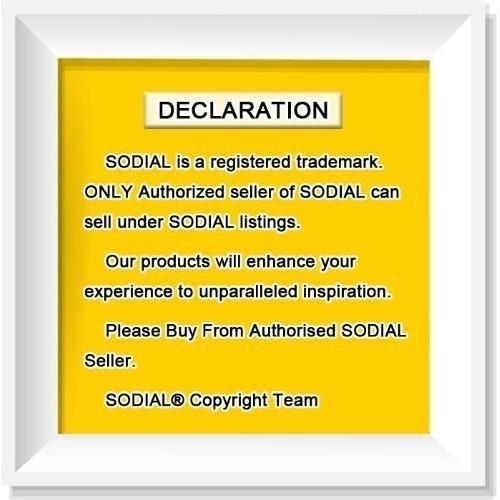 DECLARATION

SODIAL is a registered trademark. ONLY Authorized seller of SODIAL can sell under SODIAL listings.

Our products will enhance your experience to unparalleled inspiration.

Please Buy From Authorised SODIAL Seller.

SODIAL® Copyright Team